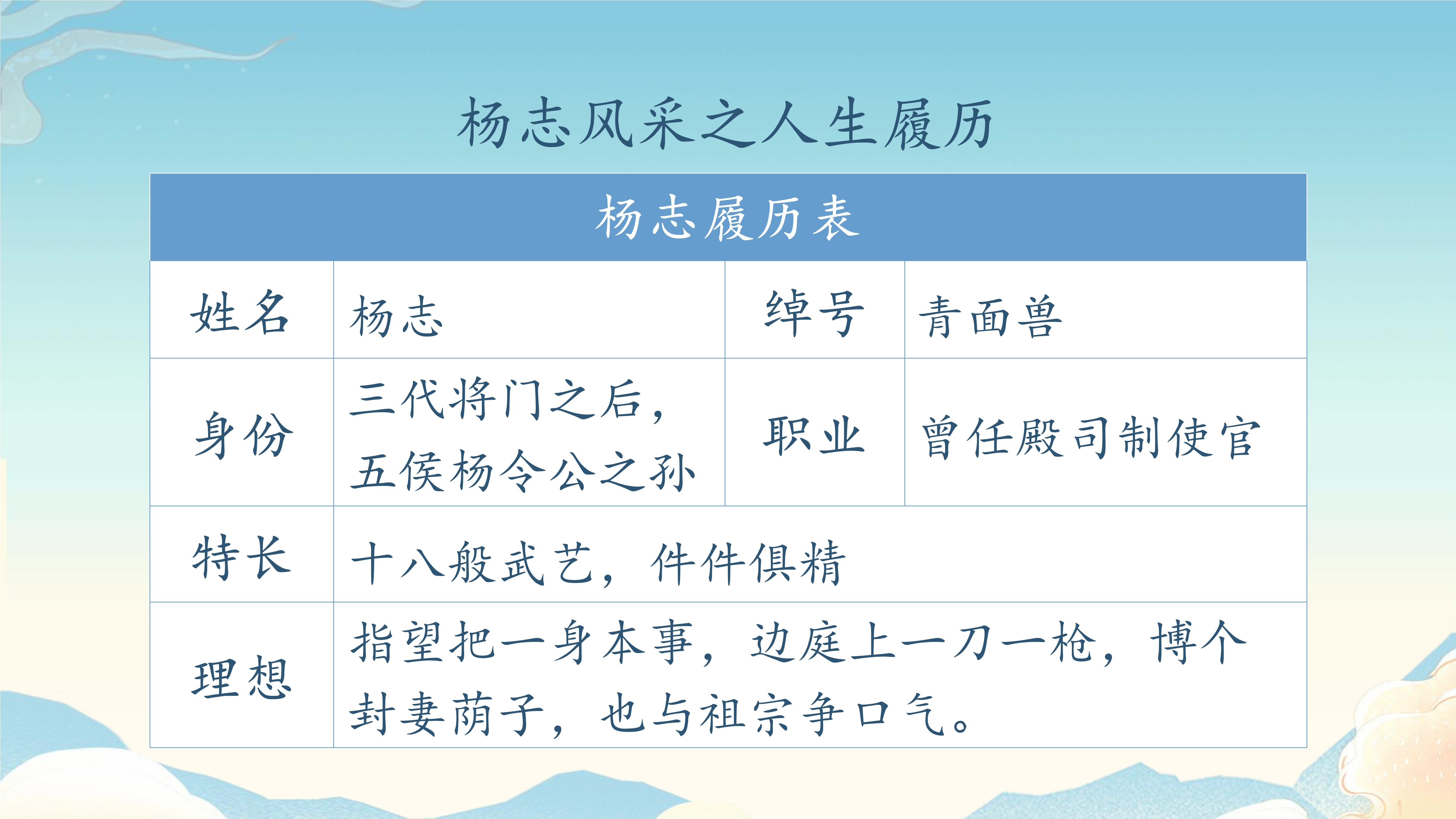 杨志风采之人生履历

| 杨志履历表 | | | |
|---|---|---|---|
| 姓名 | 杨志 | 绰号 | 青面兽 |
| 身份 | 三代将门之后，五侯杨令公之孙 | 职业 | 曾任殿司制使官 |
| 特长 | 十八般武艺，件件俱精 | | |
| 理想 | 指望把一身本事，边庭上一刀一枪，博个封妻荫子，也与祖宗争口气。 | | |